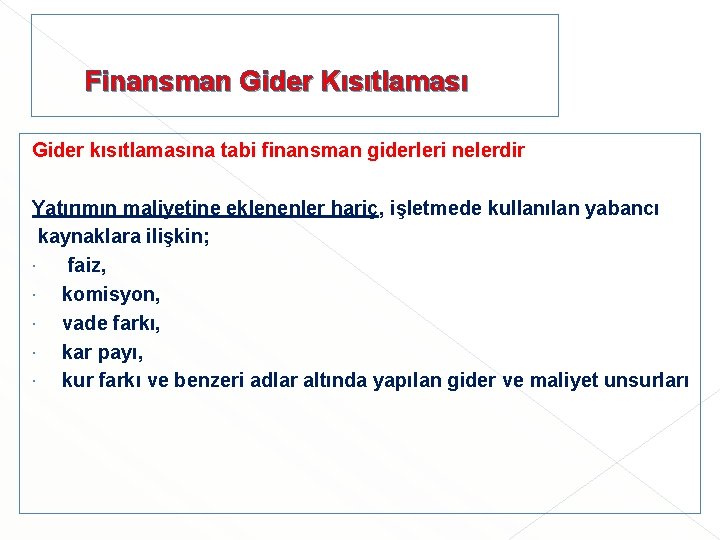 Finansman Gider Kısıtlaması

Gider kısıtlamasına tabi finansman giderleri nelerdir

Yatırımın maliyetine eklenenler hariç, işletmede kullanılan yabancı kaynaklara ilişkin;

· faiz,
· komisyon,
· vade farkı,
· kar payı,
· kur farkı ve benzeri adlar altında yapılan gider ve maliyet unsurları